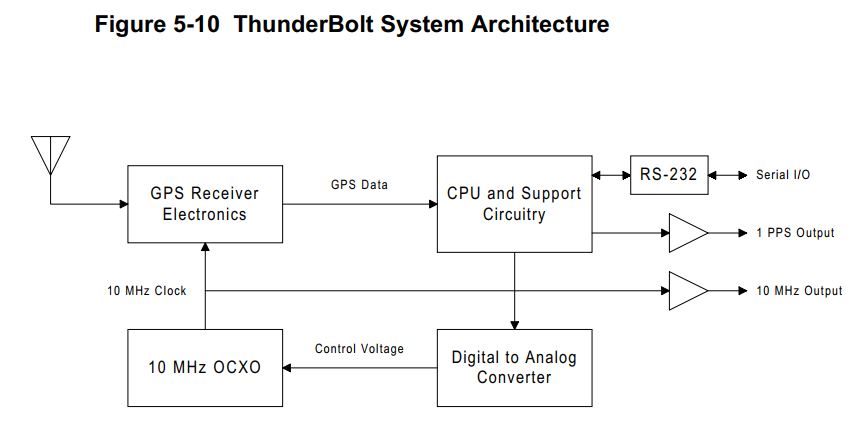 Figure 5-10 ThunderBolt System Architecture

GPS Receiver Electronics

GPS Data

CPU and Support Circuitry

RS-232

Serial I/O

1 PPS Output

10 MHz Clock

10 MHz Output

10 MHz OCXO

Control Voltage

Digital to Analog Converter